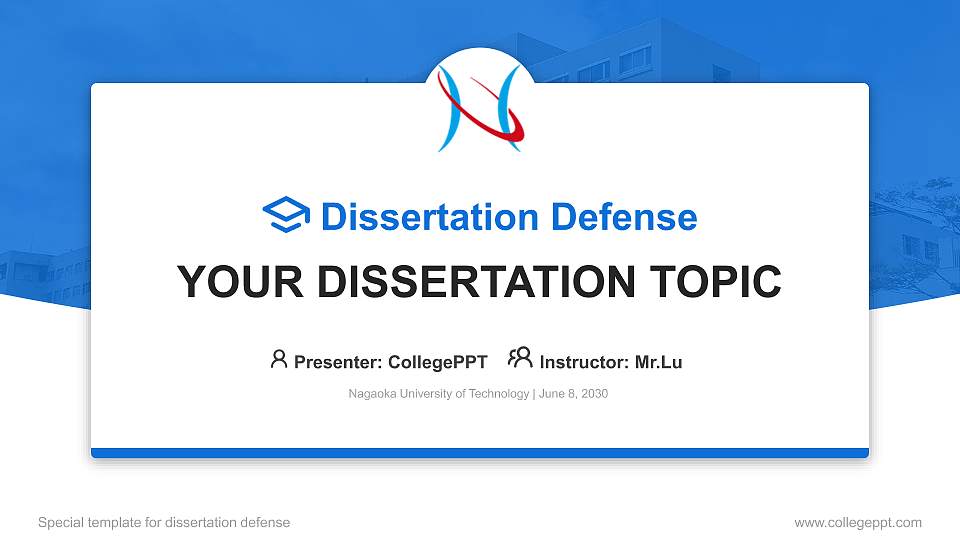 Dissertation Defense

YOUR DISSERTATION TOPIC

Presenter: CollegePPT Instructor: Mr.Lu

Nagaoka University of Technology | June 8, 2030

Special template for dissertation defense

www.collegeppt.com